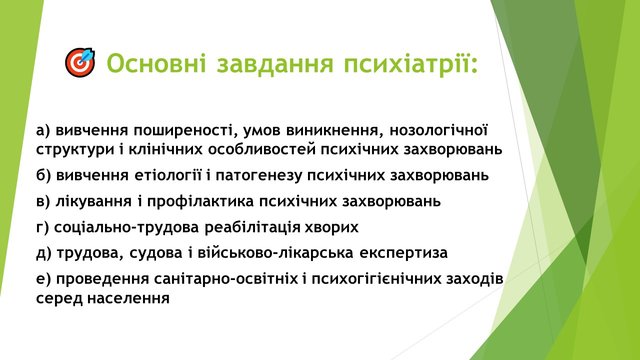 Основні завдання психіатрії:

а) вивчення поширеності, умов виникнення, нозологічної структури і клінічних особливостей психічних захворювань

б) вивчення етіології і патогенезу психічних захворювань

в) лікування і профілактика психічних захворювань

г) соціально-трудова реабілітація хворих

д) трудова, судова і військово-лікарська експертиза

е) проведення санітарно-освітніх і психогігієнічних заходів серед населення